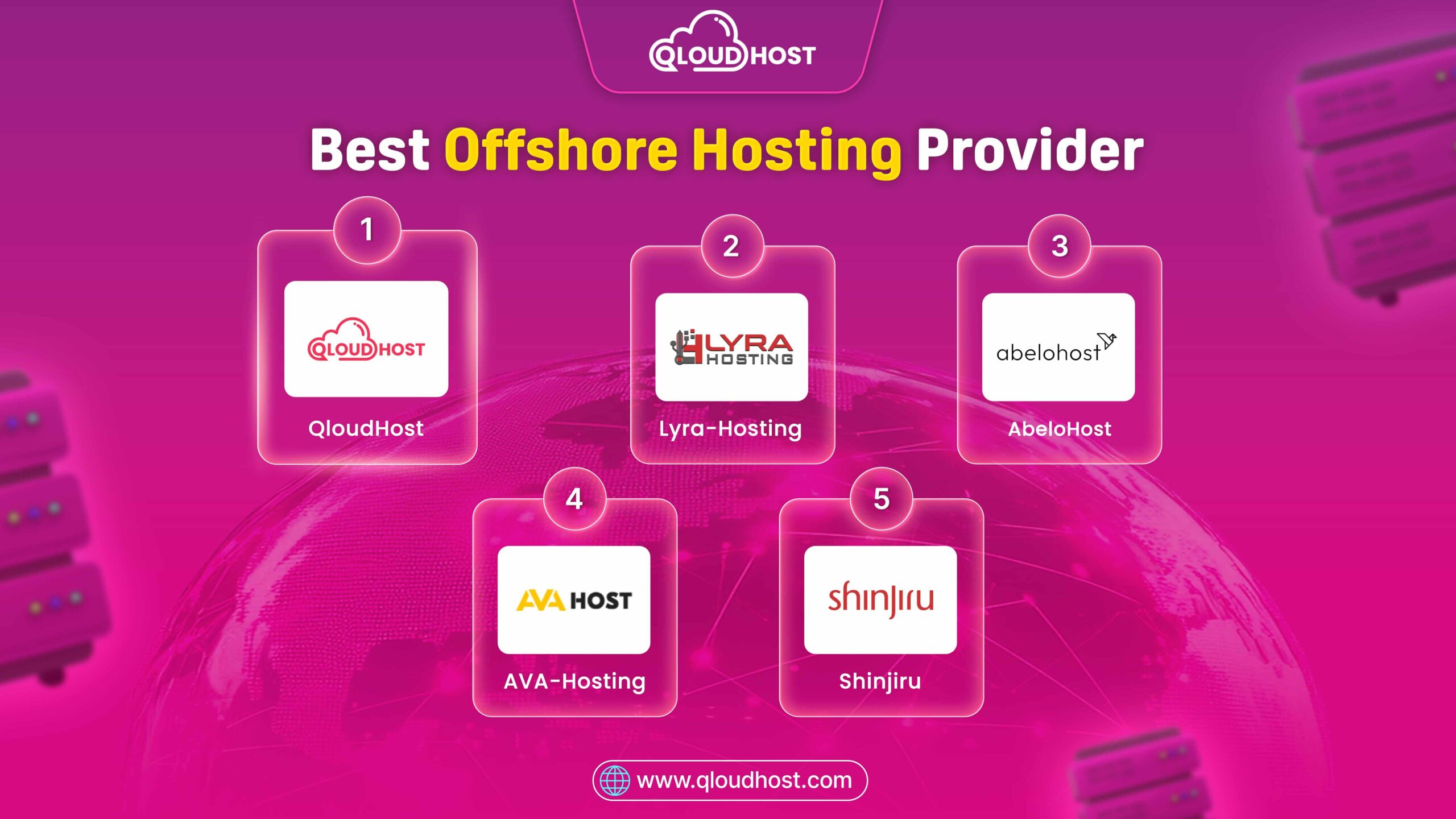 QLOUDHOST

Best Offshore Hosting Provider

1
QLOUDHOST
QloudHost

2
LYRA HOSTING
Lyra-Hosting

3
abelohost
AbeloHost

4
AVA HOST
AVA-Hosting

5
shinjiru
Shinjiru

www.qloudhost.com